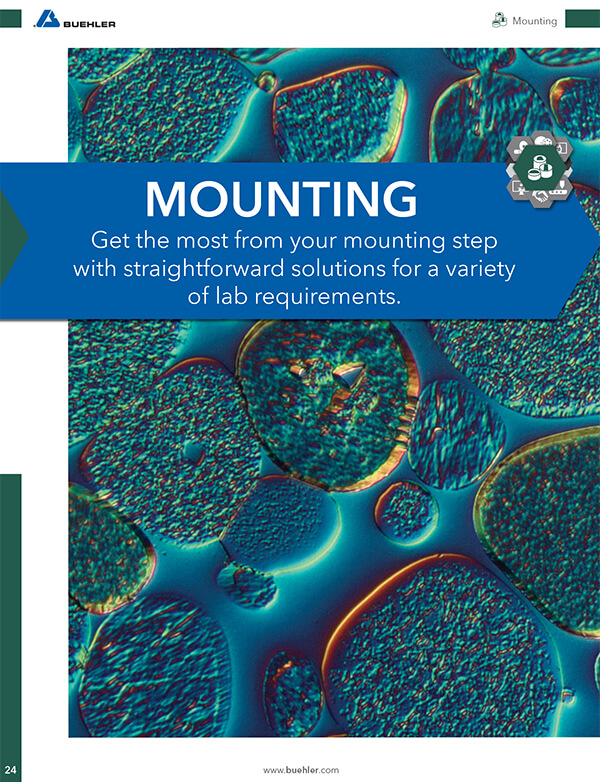 BUEHLER

Mounting

MOUNTING

Get the most from your mounting step with straightforward solutions for a variety of lab requirements.

24

www.buehler.com